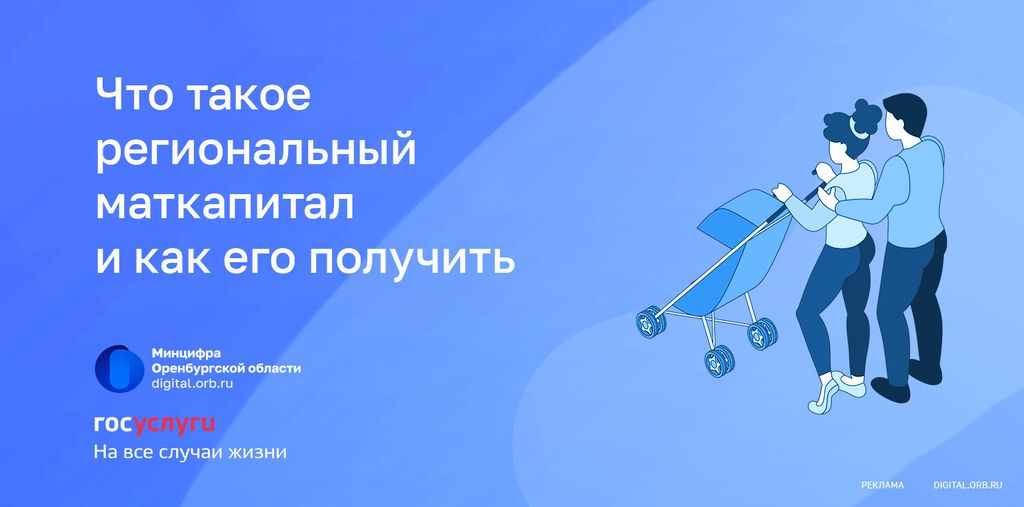 Что такое региональный маткапитал и как его получить

Минцифра
Оренбургской области
digital.orb.ru

госуслуги
На все случаи жизни

РЕКЛАМА DIGITAL.ORB.RU